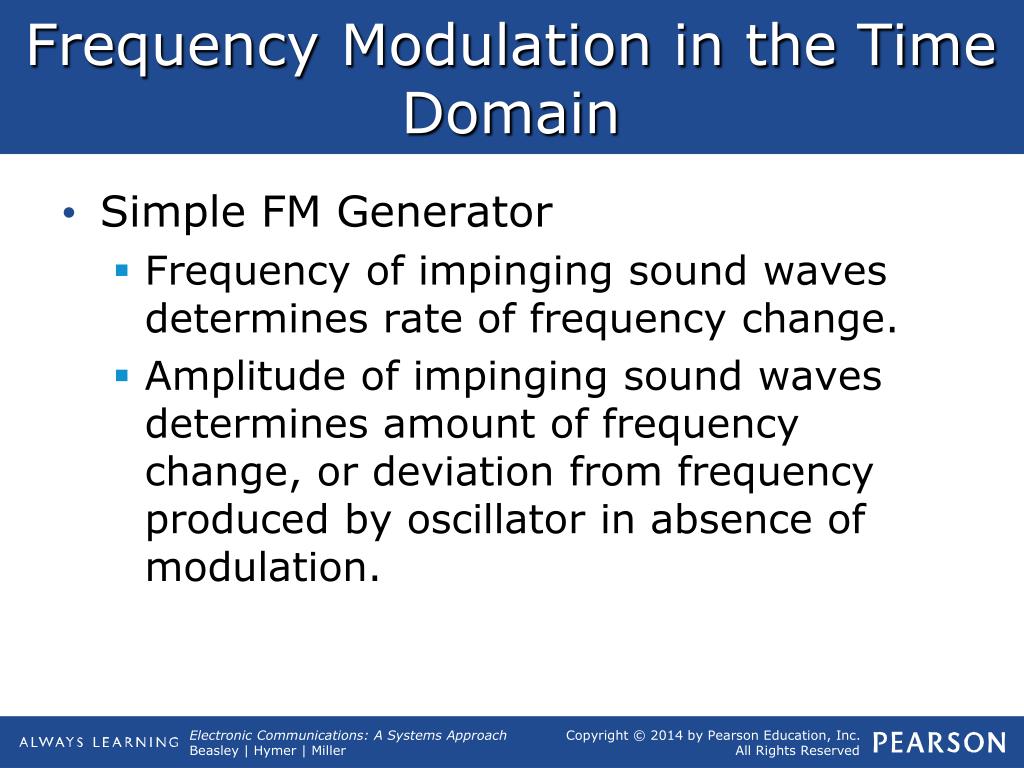 Frequency Modulation in the Time Domain

• Simple FM Generator
 ▪ Frequency of impinging sound waves determines rate of frequency change.
 ▪ Amplitude of impinging sound waves determines amount of frequency change, or deviation from frequency produced by oscillator in absence of modulation.

ALWAYS LEARNING  Electronic Communications: A Systems Approach Beasley | Hymer | Miller  Copyright © 2014 by Pearson Education, Inc. All Rights Reserved  PEARSON